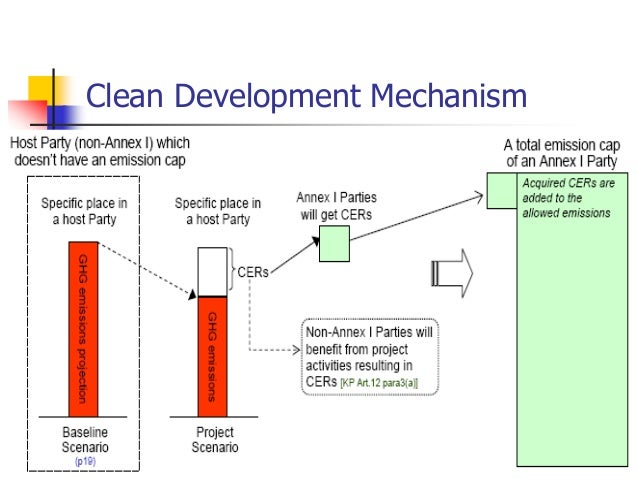 Clean Development Mechanism

Host Party (non-Annex I) which doesn't have an emission cap

Specific place in a host Party

GHG emissions projection

Baseline Scenario
(p19)

Specific place in a host Party

CERs

GHG emissions

Project Scenario

Annex I Parties will get CERs

Non-Annex I Parties will benefit from project activities resulting in CERs [KP Art.12 para3(a)]

A total emission cap of an Annex I Party

Acquired CERs are added to the allowed emissions